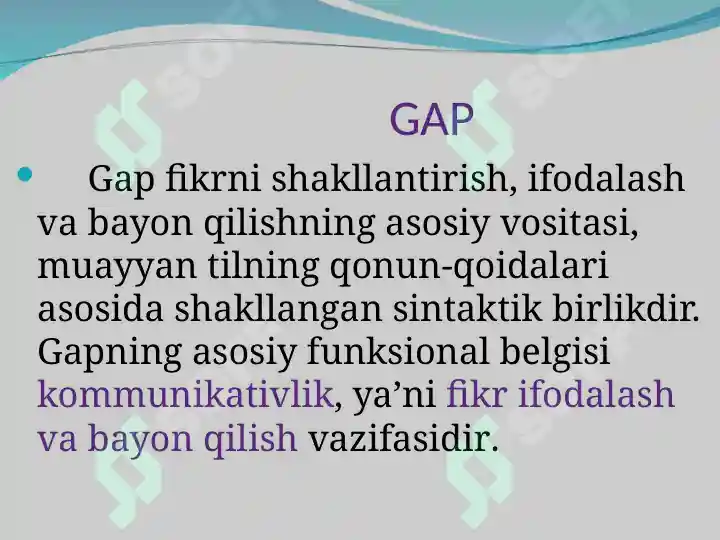 GAP

Gap fikrni shakllantirish, ifodalash va bayon qilishning asosiy vositasi, muayyan tilning qonun-qoidalari asosida shakllangan sintaktik birlikdir. Gapning asosiy funksional belgisi kommunikativlik, ya’ni fikr ifodalash va bayon qilish vazifasidir.